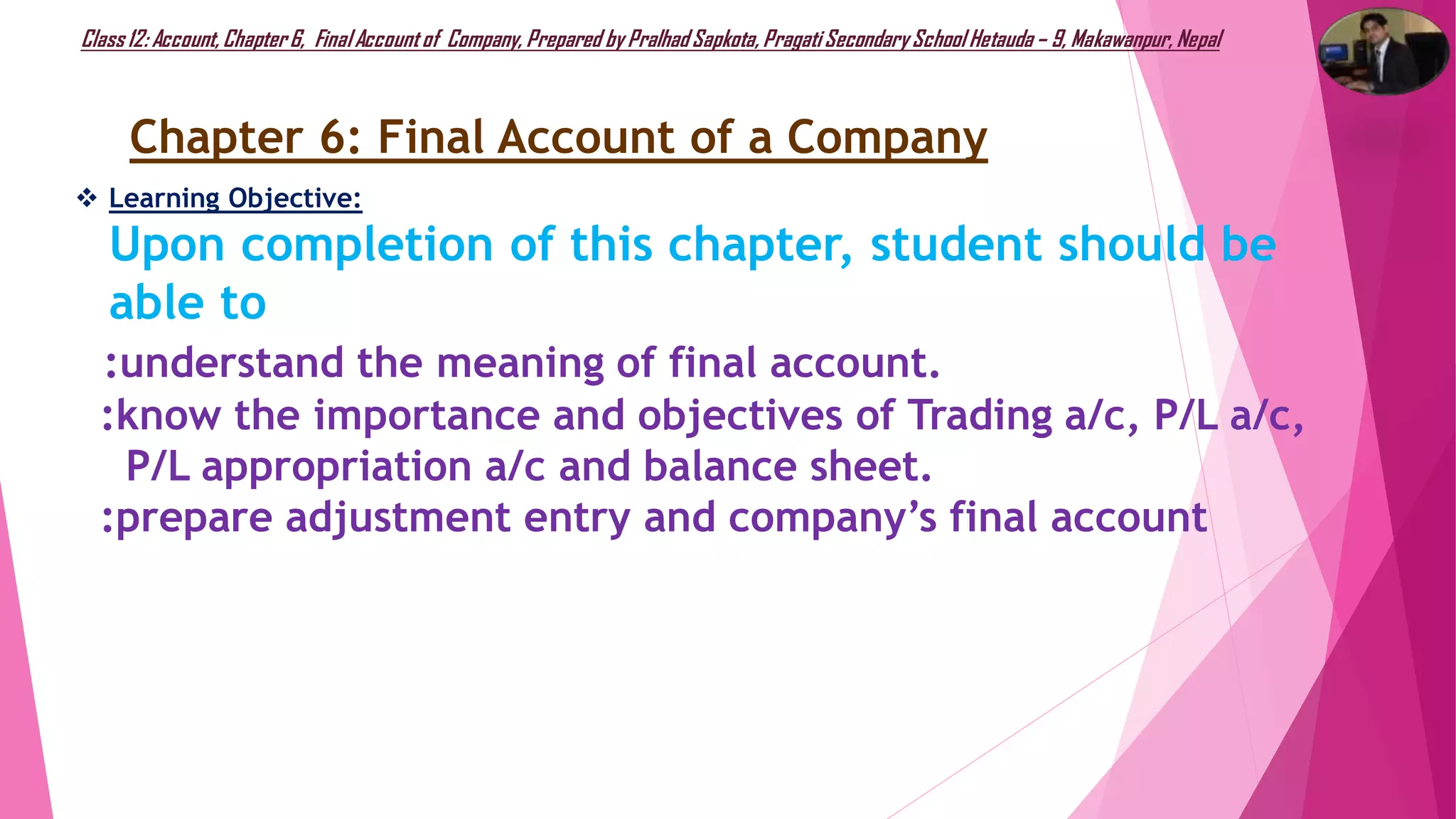 Class 12: Account, Chapter 6, Final Account of Company, Prepared by Pralhad Sapkota, Pragati Secondary School Hetauda – 9, Makawanpur, Nepal

Chapter 6: Final Account of a Company

❖ Learning Objective:

Upon completion of this chapter, student should be able to

:understand the meaning of final account.

:know the importance and objectives of Trading a/c, P/L a/c, P/L appropriation a/c and balance sheet.

:prepare adjustment entry and company's final account